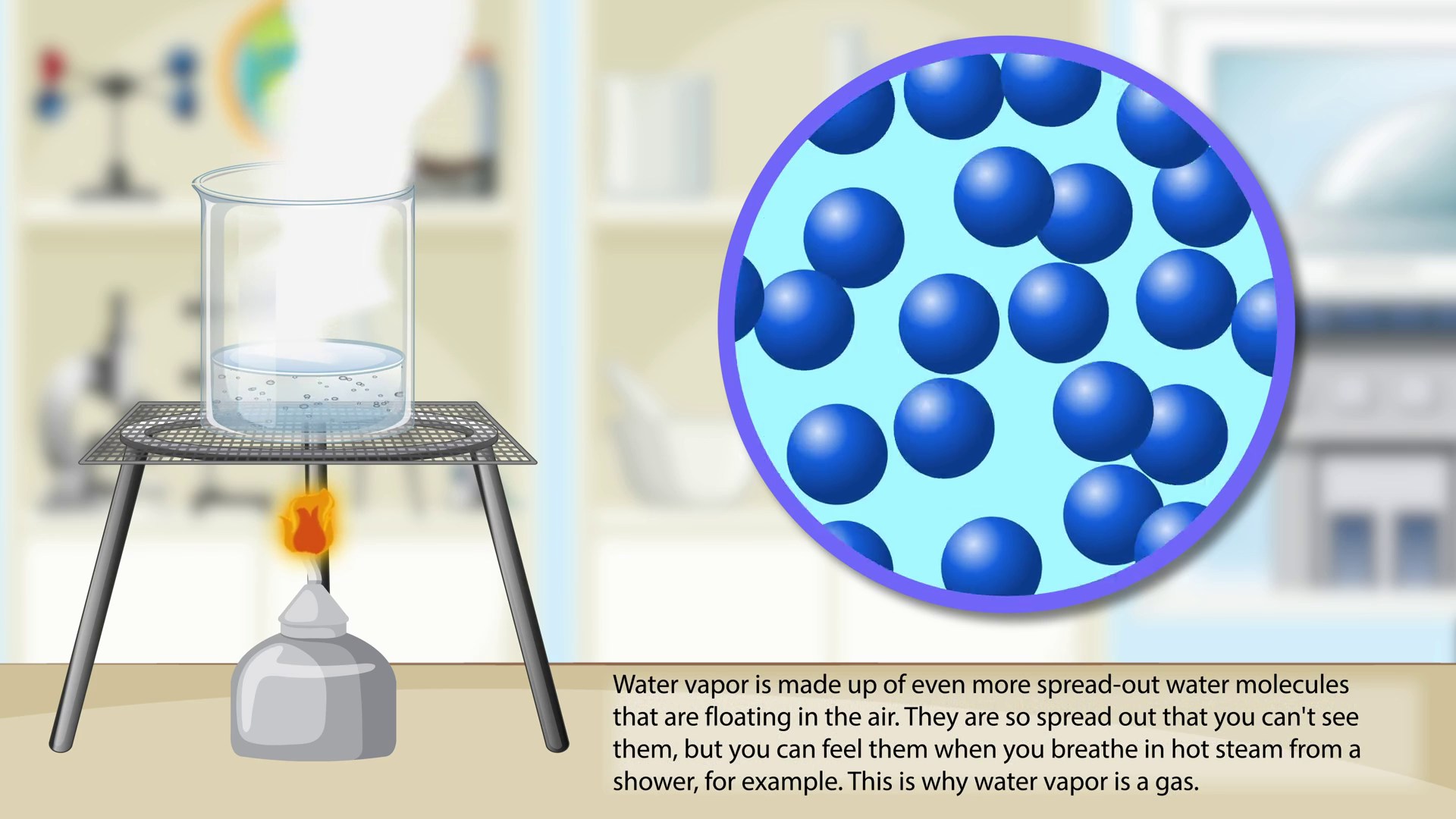 Water vapor is made up of even more spread-out water molecules that are floating in the air. They are so spread out that you can't see them, but you can feel them when you breathe in hot steam from a shower, for example. This is why water vapor is a gas.